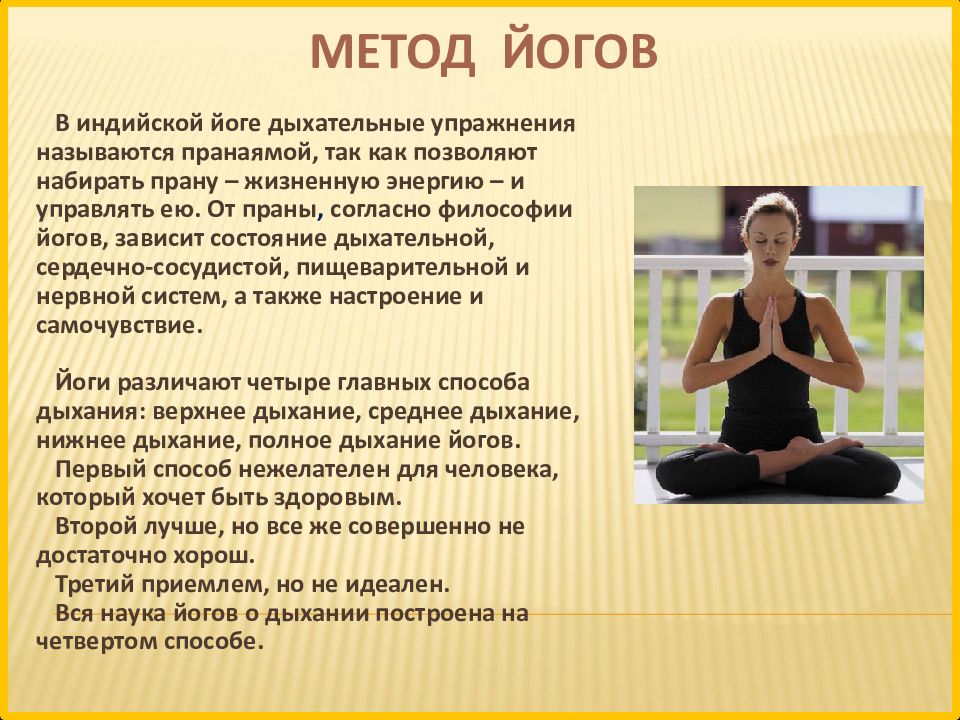 МЕТОД ЙОГОВ

В индийской йоге дыхательные упражнения называются пранаямой, так как позволяют набирать прану – жизненную энергию – и управлять ею. От праны, согласно философии йогов, зависит состояние дыхательной, сердечно-сосудистой, пищеварительной и нервной систем, а также настроение и самочувствие.

Йоги различают четыре главных способа дыхания: верхнее дыхание, среднее дыхание, нижнее дыхание, полное дыхание йогов.
Первый способ нежелателен для человека, который хочет быть здоровым.
Второй лучше, но все же совершенно не достаточно хорош.
Третий приемлем, но не идеален.
Вся наука йогов о дыхании построена на четвертом способе.